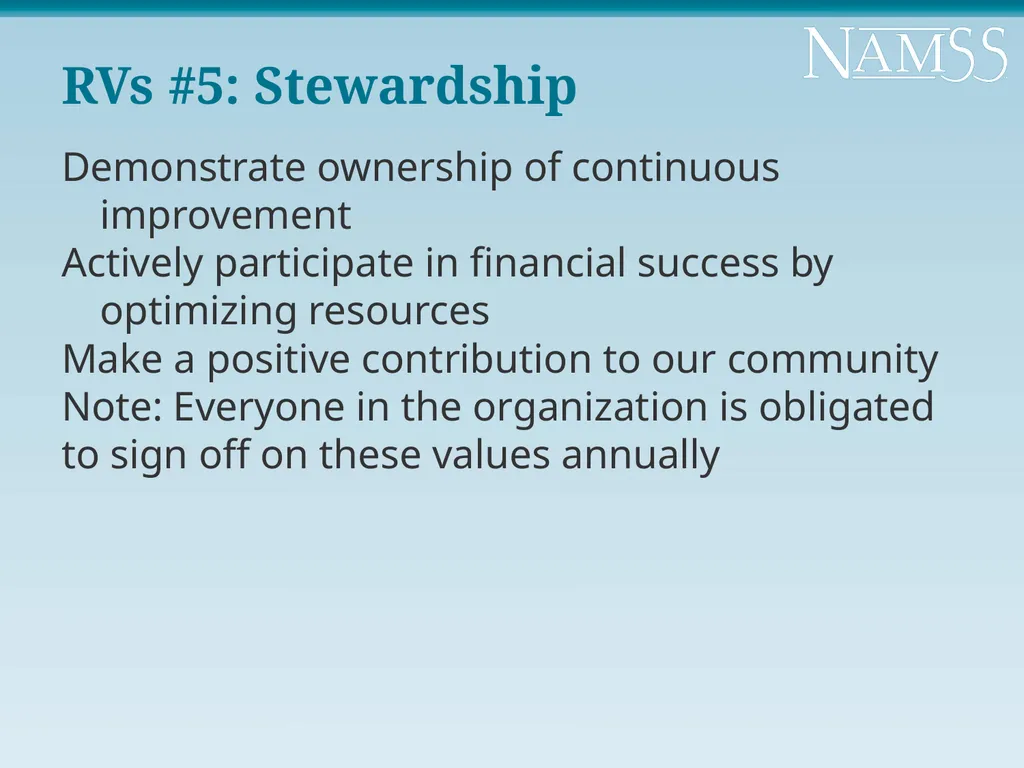 NAMSS

RVs #5: Stewardship

Demonstrate ownership of continuous improvement

Actively participate in financial success by optimizing resources

Make a positive contribution to our community

Note: Everyone in the organization is obligated to sign off on these values annually